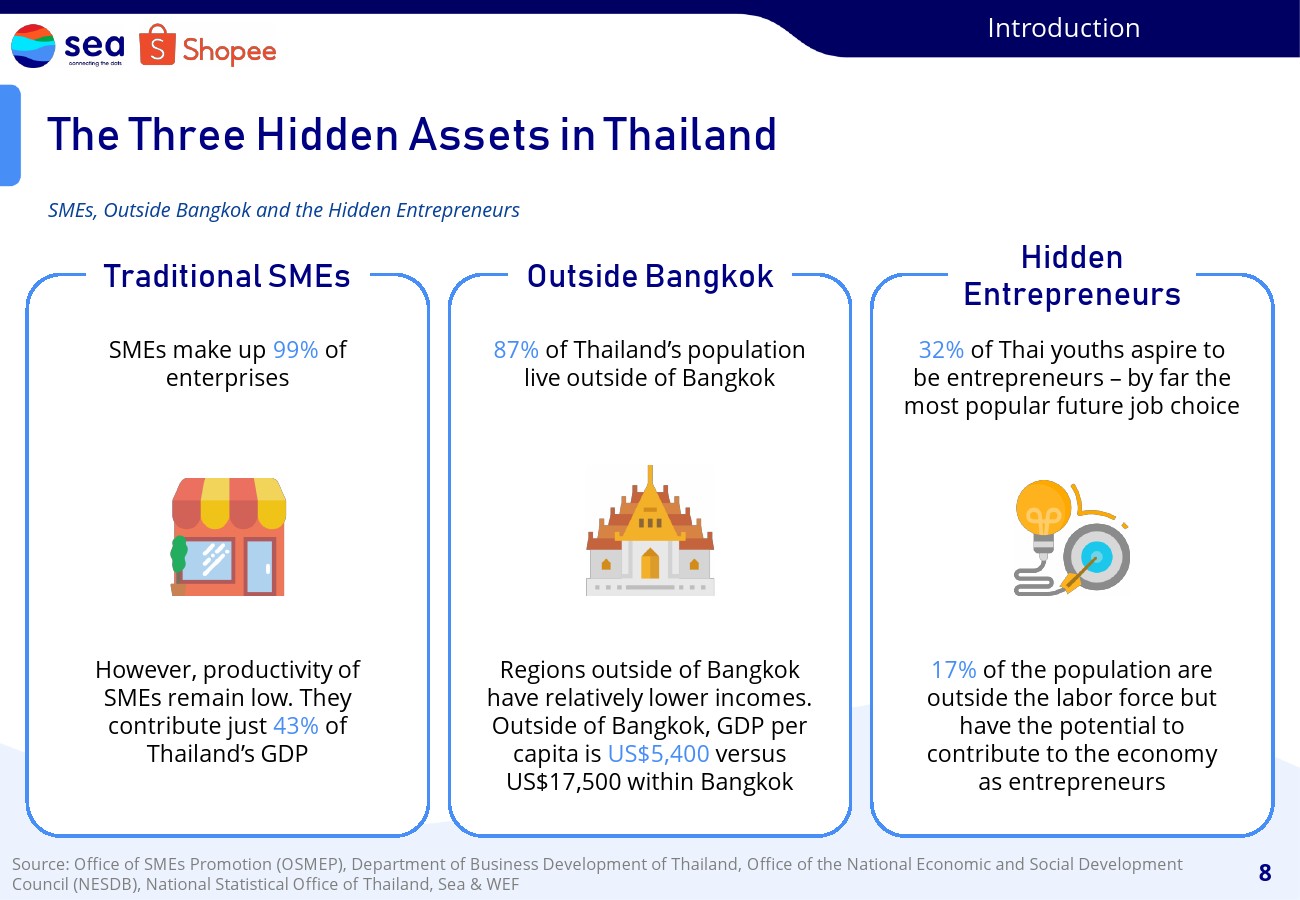 sea
connecting the dots
Shopee

Introduction

The Three Hidden Assets in Thailand

SMEs, Outside Bangkok and the Hidden Entrepreneurs

Traditional SMEs

SMEs make up 99% of enterprises

However, productivity of SMEs remain low. They contribute just 43% of Thailand's GDP

Outside Bangkok

87% of Thailand's population live outside of Bangkok

Regions outside of Bangkok have relatively lower incomes. Outside of Bangkok, GDP per capita is US$5,400 versus US$17,500 within Bangkok

Hidden Entrepreneurs

32% of Thai youths aspire to be entrepreneurs – by far the most popular future job choice

17% of the population are outside the labor force but have the potential to contribute to the economy as entrepreneurs

Source: Office of SMEs Promotion (OSMEP), Department of Business Development of Thailand, Office of the National Economic and Social Development Council (NESDB), National Statistical Office of Thailand, Sea & WEF

8